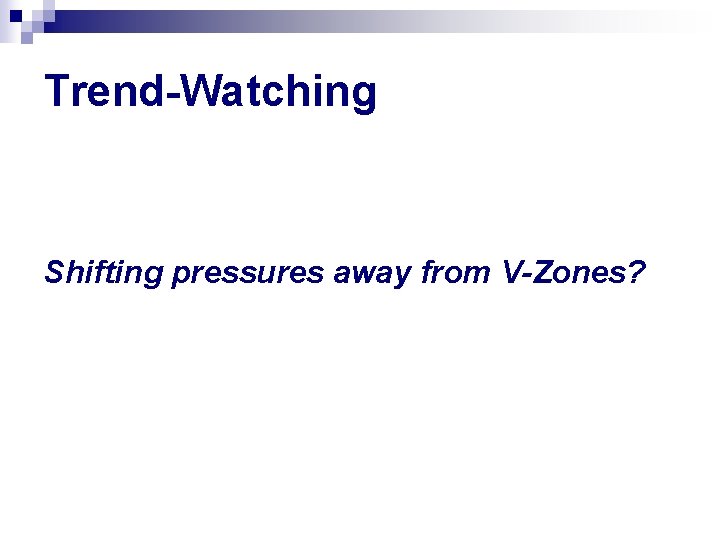 Trend-Watching

Shifting pressures away from V-Zones?